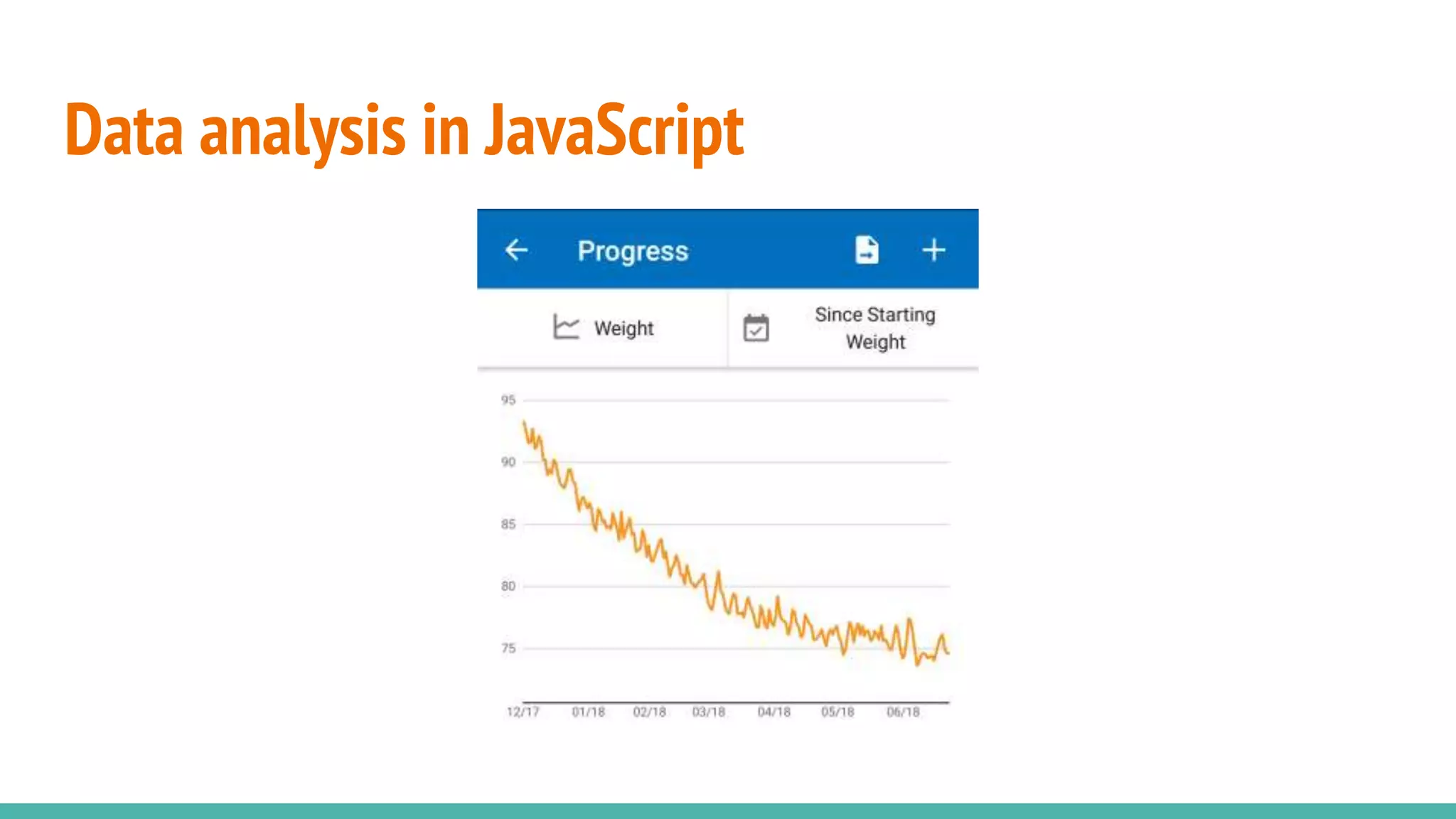 Data analysis in JavaScript

Progress

Weight

Since Starting Weight

95
90
85
80
75

12/17 01/18 02/18 03/18 04/18 05/18 06/18